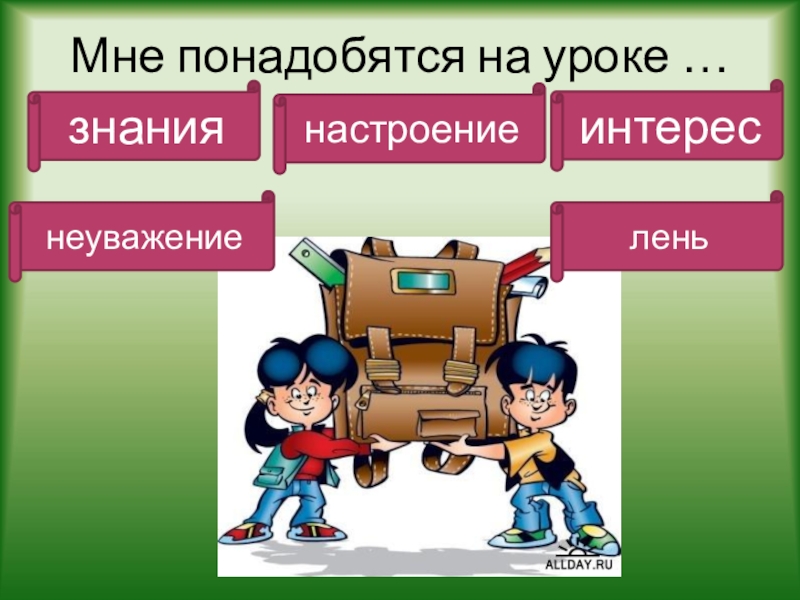 Мне понадобятся на уроке …

знания

настроение

интерес

неуважение

лень

ALLDAY.RU